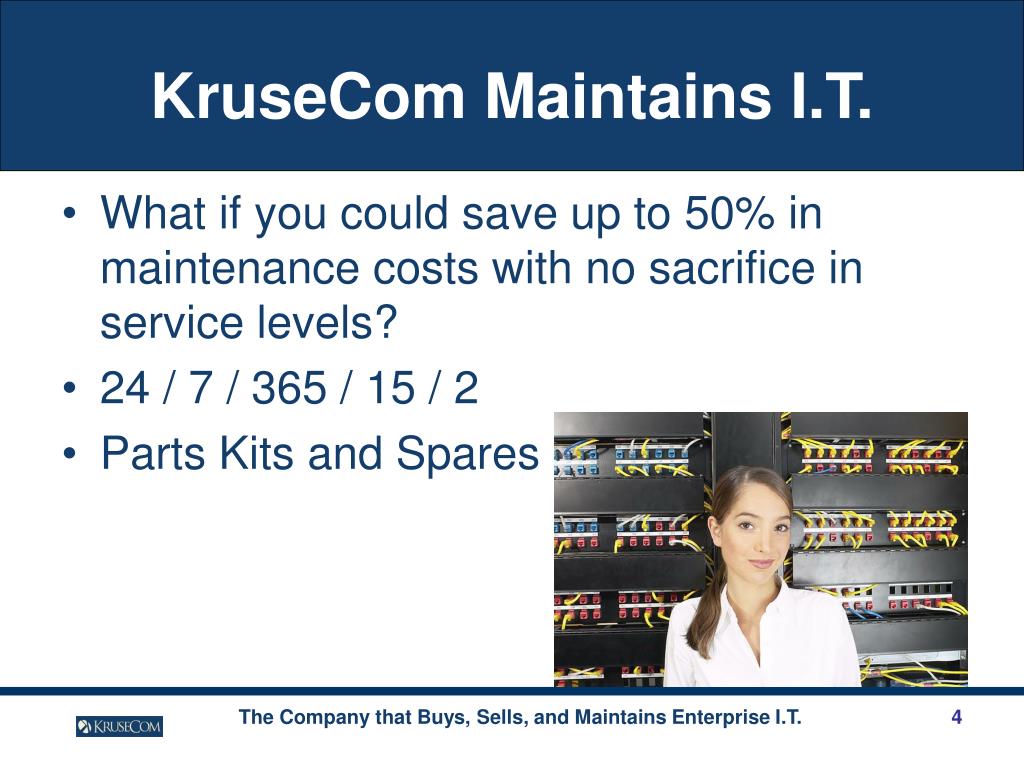 KruseCom Maintains I.T.

• What if you could save up to 50% in maintenance costs with no sacrifice in service levels?
• 24 / 7 / 365 / 15 / 2
• Parts Kits and Spares

KRUSECOM

The Company that Buys, Sells, and Maintains Enterprise I.T.

4